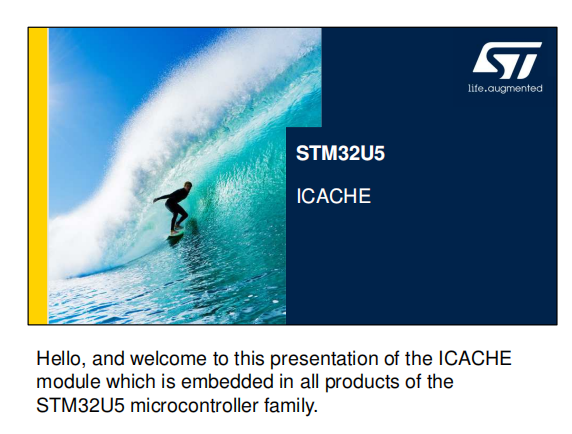 ST
life.augmented

STM32U5

ICACHE

Hello, and welcome to this presentation of the ICACHE module which is embedded in all products of the STM32U5 microcontroller family.